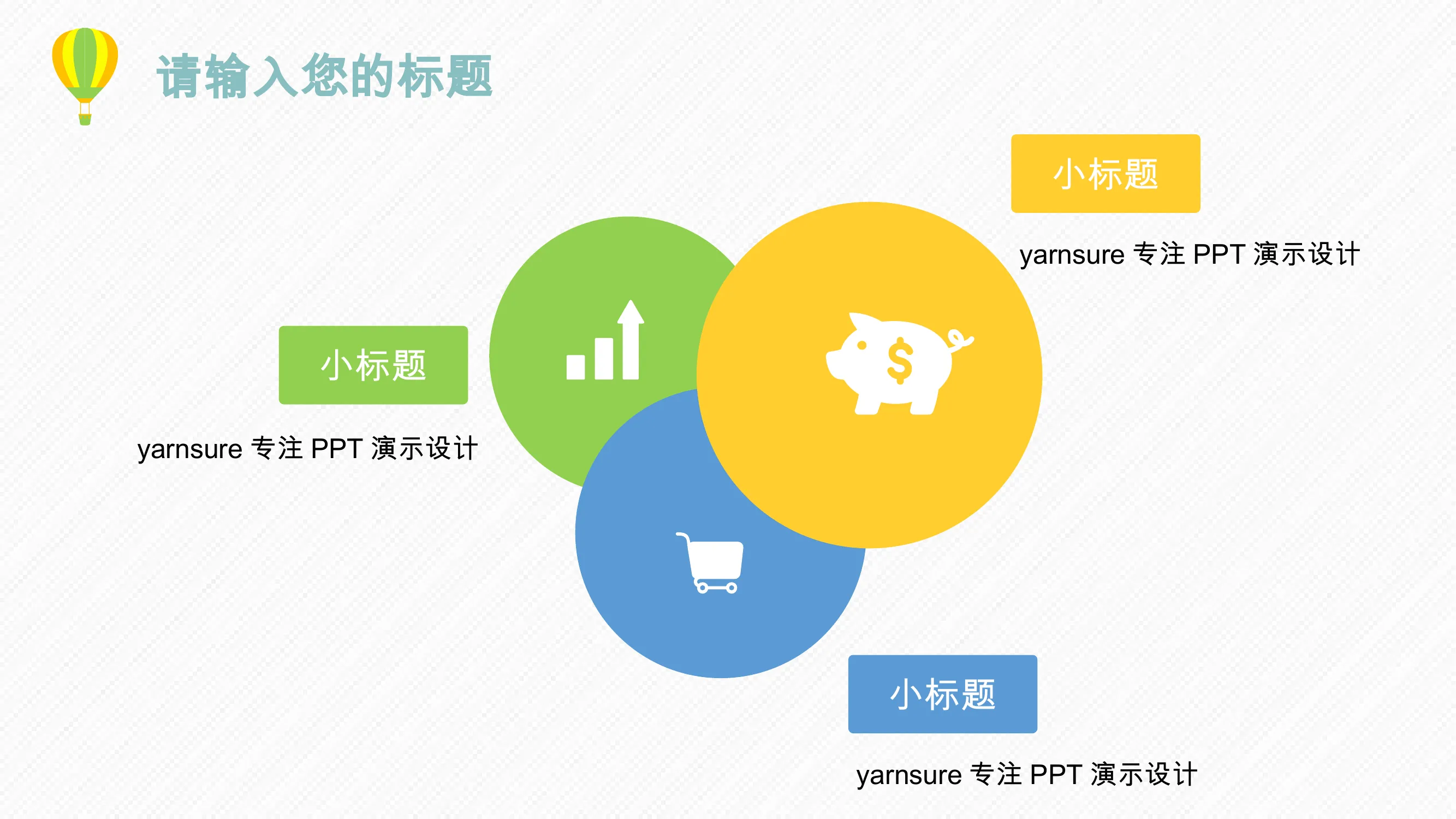 请输入您的标题

小标题

yarnsure 专注 PPT 演示设计

小标题

yarnsure 专注 PPT 演示设计

$

小标题

yarnsure 专注 PPT 演示设计